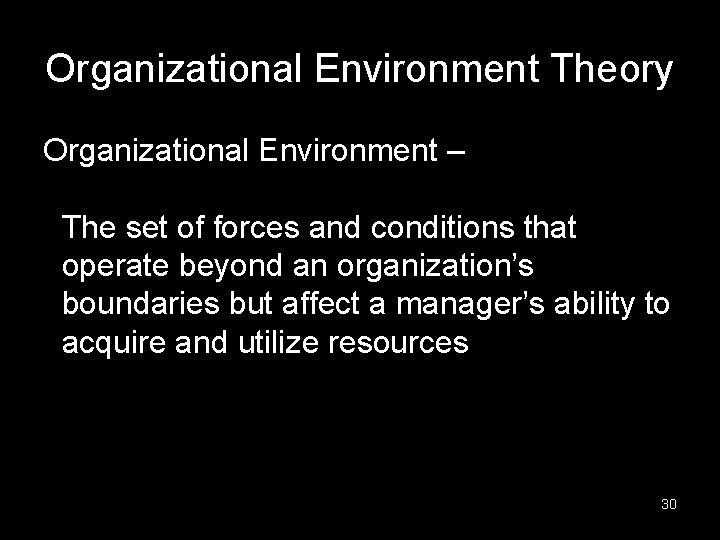 Organizational Environment Theory

Organizational Environment –

The set of forces and conditions that operate beyond an organization’s boundaries but affect a manager’s ability to acquire and utilize resources

30